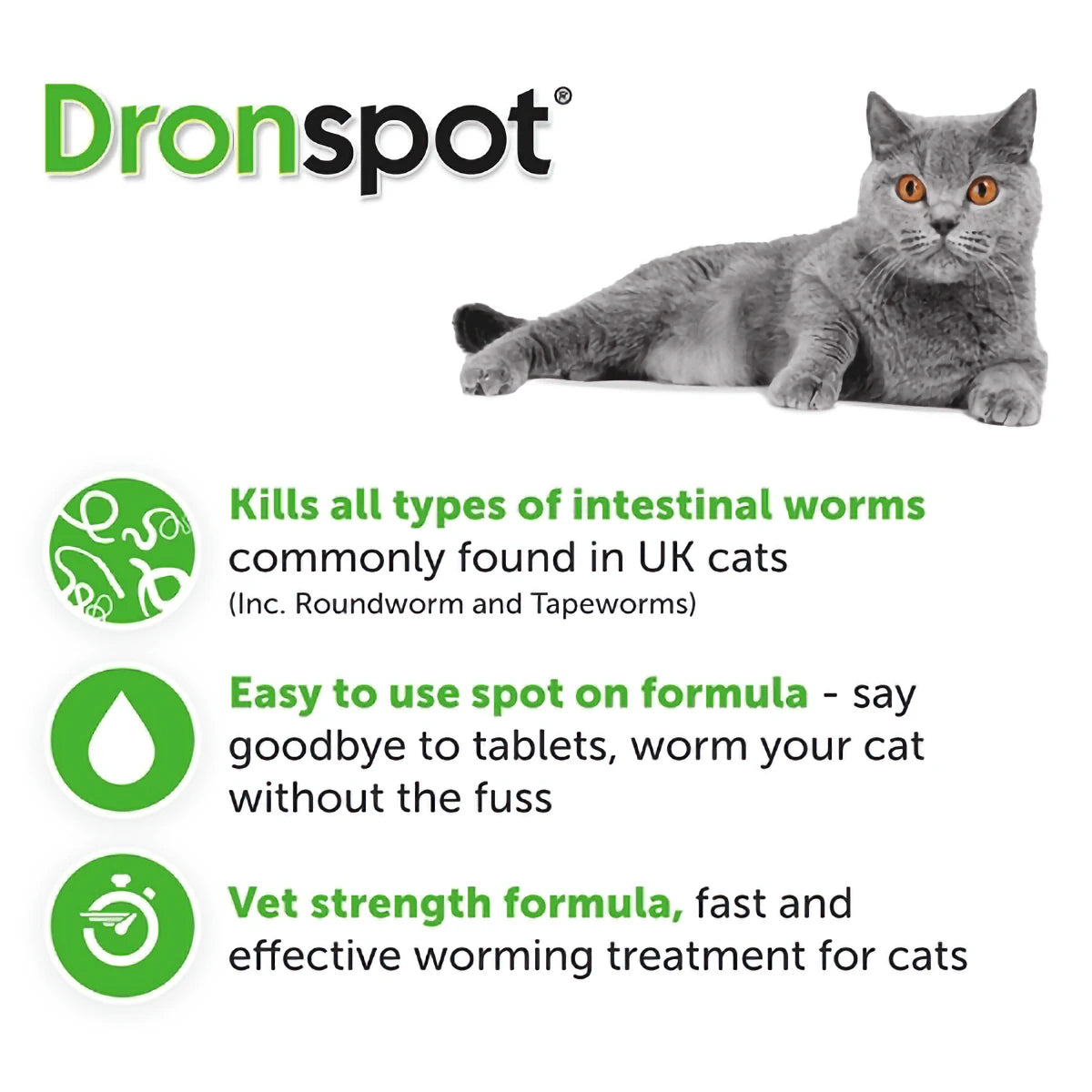 Dronspot®

Kills all types of intestinal worms commonly found in UK cats
(Inc. Roundworm and Tapeworms)

Easy to use spot on formula - say goodbye to tablets, worm your cat without the fuss

Vet strength formula, fast and effective worming treatment for cats